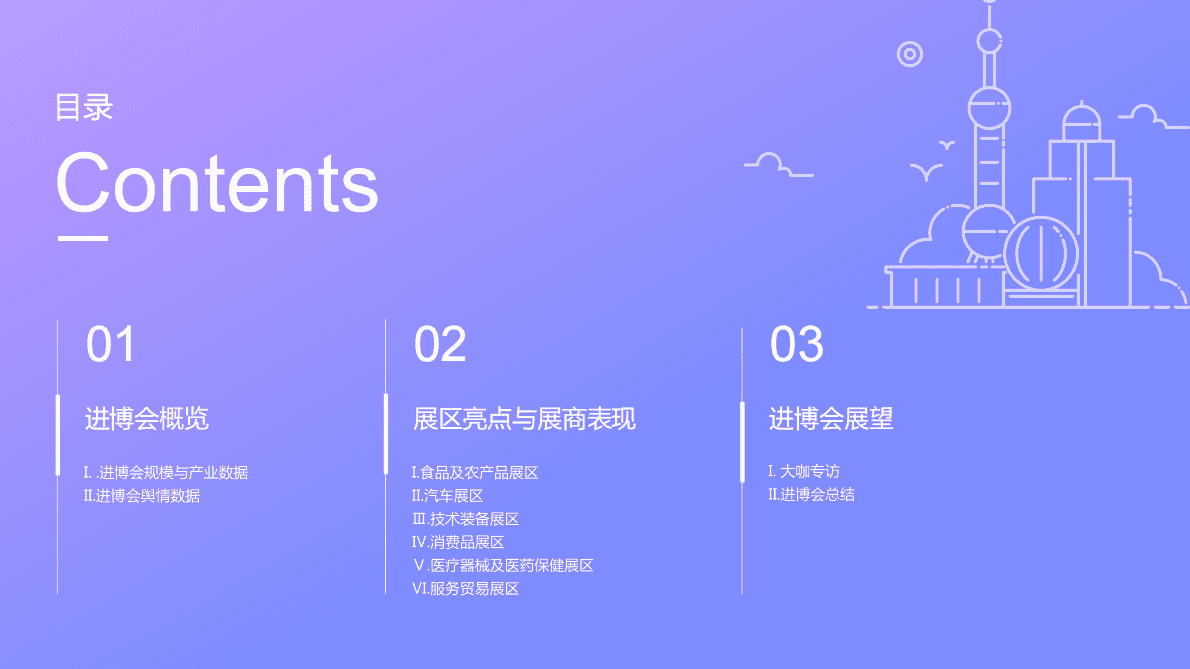 目录

Contents

01

进博会概览

I. .进博会规模与产业数据
II.进博会舆情数据

02

展区亮点与展商表现

I.食品及农产品展区
II.汽车展区
III.技术装备展区
IV.消费品展区
V.医疗器械及医药保健展区
VI.服务贸易展区

03

进博会展望

I. 大咖专访
II.进博会总结